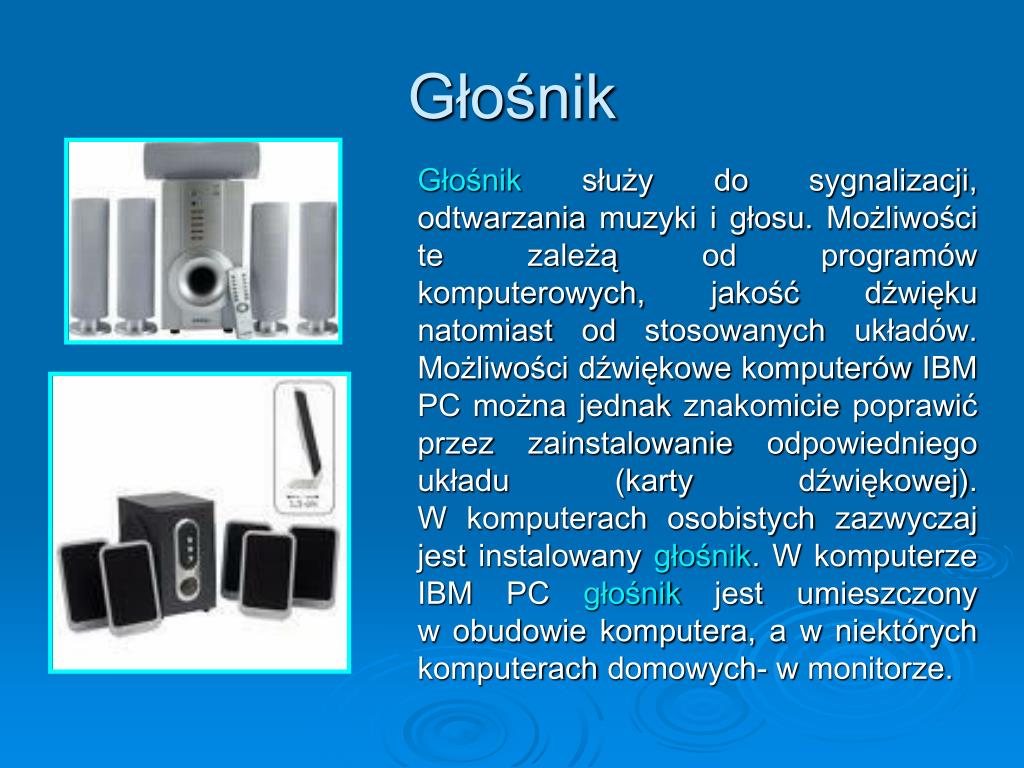 Głośnik

Głośnik służy do sygnalizacji, odtwarzania muzyki i głosu. Możliwości te zależą od programów komputerowych, jakość dźwięku natomiast od stosowanych układów. Możliwości dźwiękowe komputerów IBM PC można jednak znakomicie poprawić przez zainstalowanie odpowiedniego układu (karty dźwiękowej). W komputerach osobistych zazwyczaj jest instalowany głośnik. W komputerze IBM PC głośnik jest umieszczony w obudowie komputera, a w niektórych komputerach domowych- w monitorze.